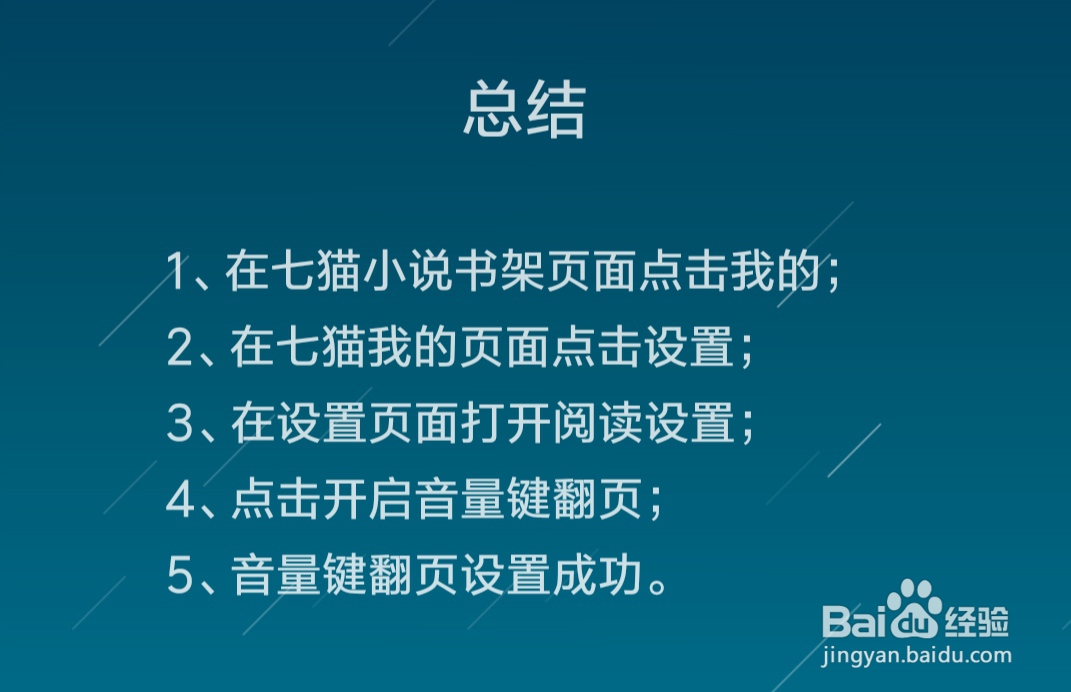 总结

1、在七猫小说书架页面点击我的；
2、在七猫我的页面点击设置；
3、在设置页面打开阅读设置；
4、点击开启音量键翻页；
5、音量键翻页设置成功。

Baidu经验
jingyan.baidu.com